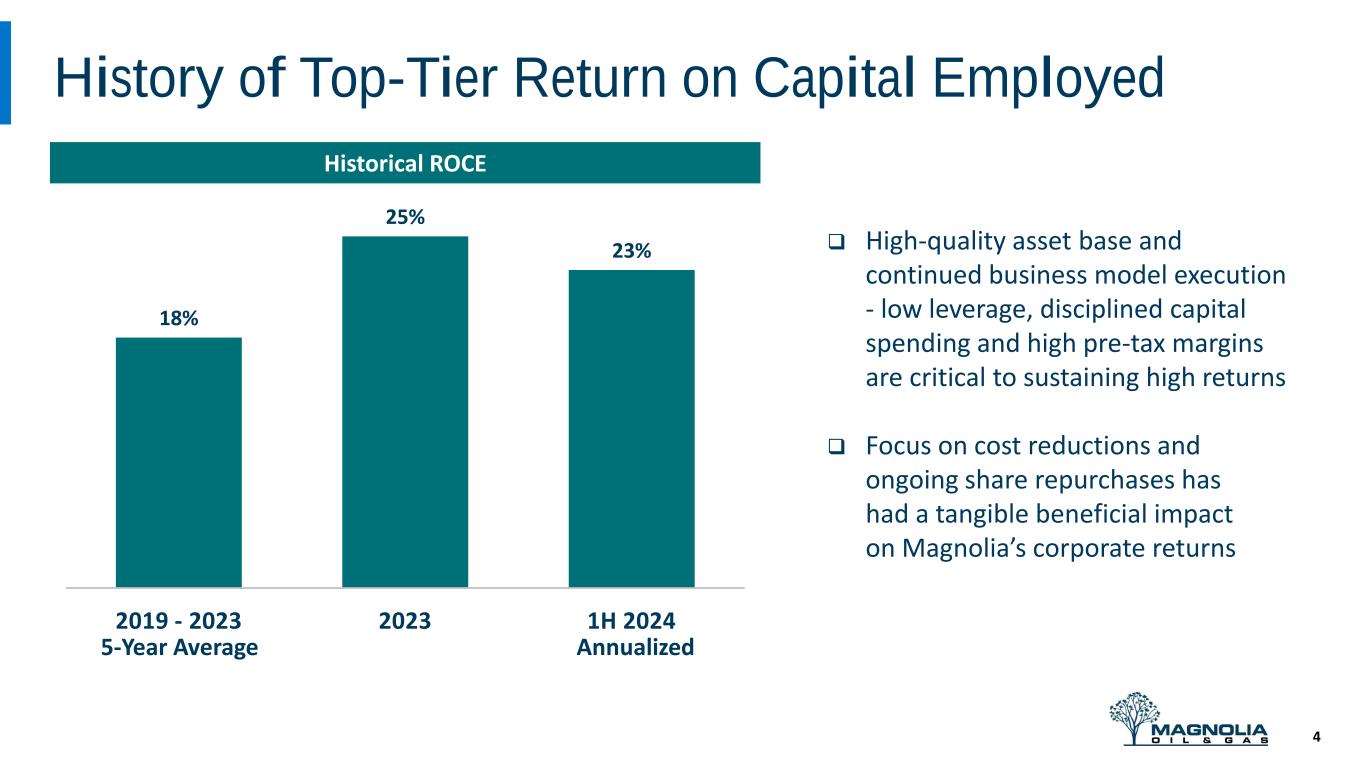 History of Top-Tier Return on Capital Employed

Historical ROCE

18%

25%

23%

2019 - 2023
5-Year Average

2023

1H 2024
Annualized

❑ High-quality asset base and continued business model execution - low leverage, disciplined capital spending and high pre-tax margins are critical to sustaining high returns

❑ Focus on cost reductions and ongoing share repurchases has had a tangible beneficial impact on Magnolia's corporate returns

MAGNOLIA
OIL & GAS

4